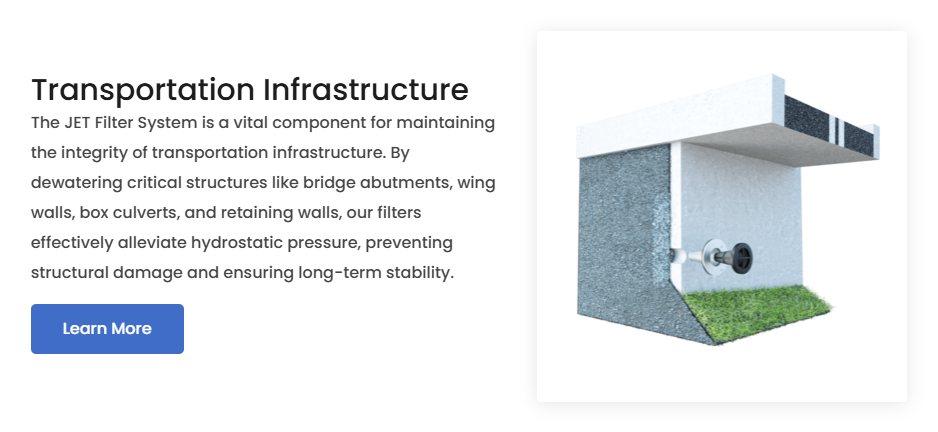 Transportation Infrastructure

The JET Filter System is a vital component for maintaining the integrity of transportation infrastructure. By dewatering critical structures like bridge abutments, wing walls, box culverts, and retaining walls, our filters effectively alleviate hydrostatic pressure, preventing structural damage and ensuring long-term stability.

Learn More